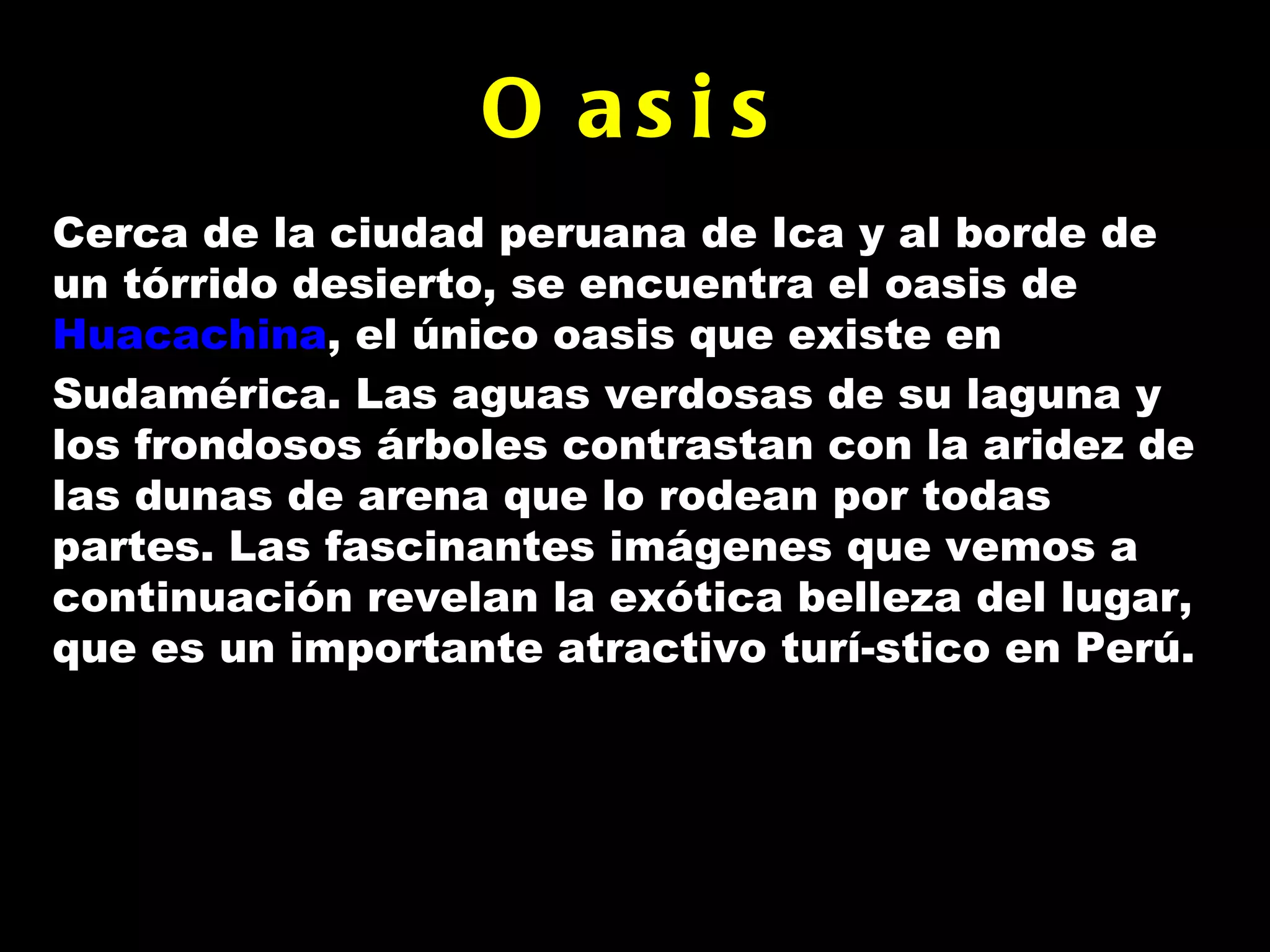 O asis

Cerca de la ciudad peruana de Ica y al borde de un tórrido desierto, se encuentra el oasis de Huacachina, el único oasis que existe en Sudamérica. Las aguas verdosas de su laguna y los frondosos árboles contrastan con la aridez de las dunas de arena que lo rodean por todas partes. Las fascinantes imágenes que vemos a continuación revelan la exótica belleza del lugar, que es un importante atractivo turí-stico en Perú.